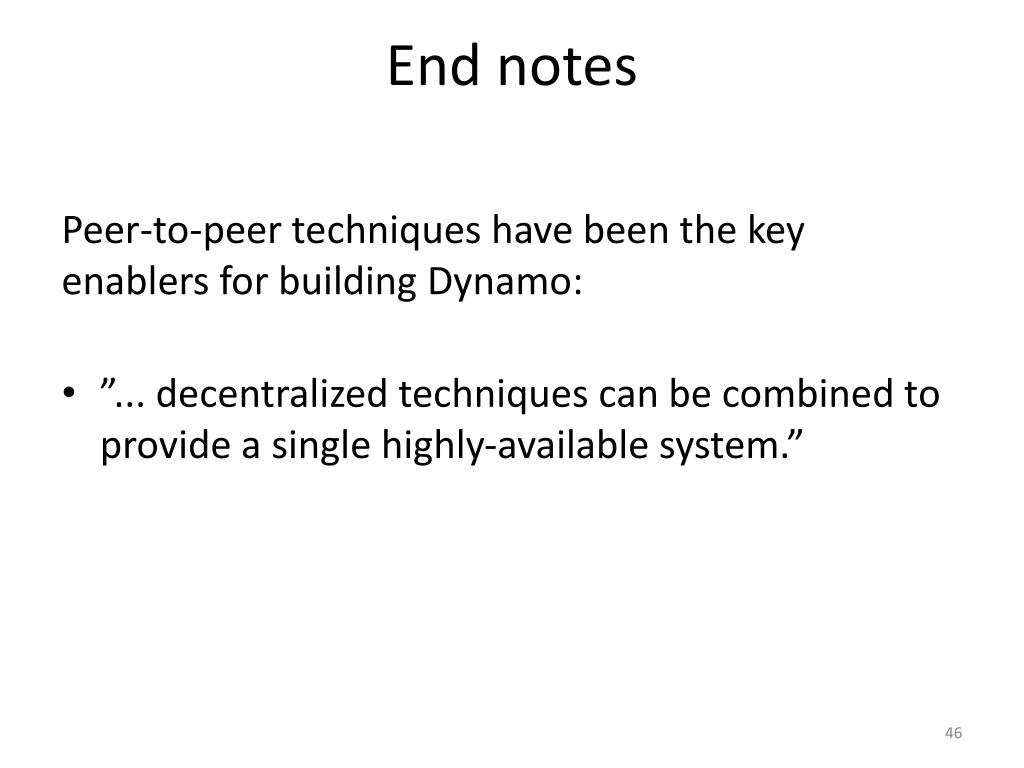 End notes

Peer-to-peer techniques have been the key enablers for building Dynamo:

• ”... decentralized techniques can be combined to provide a single highly-available system.”

46